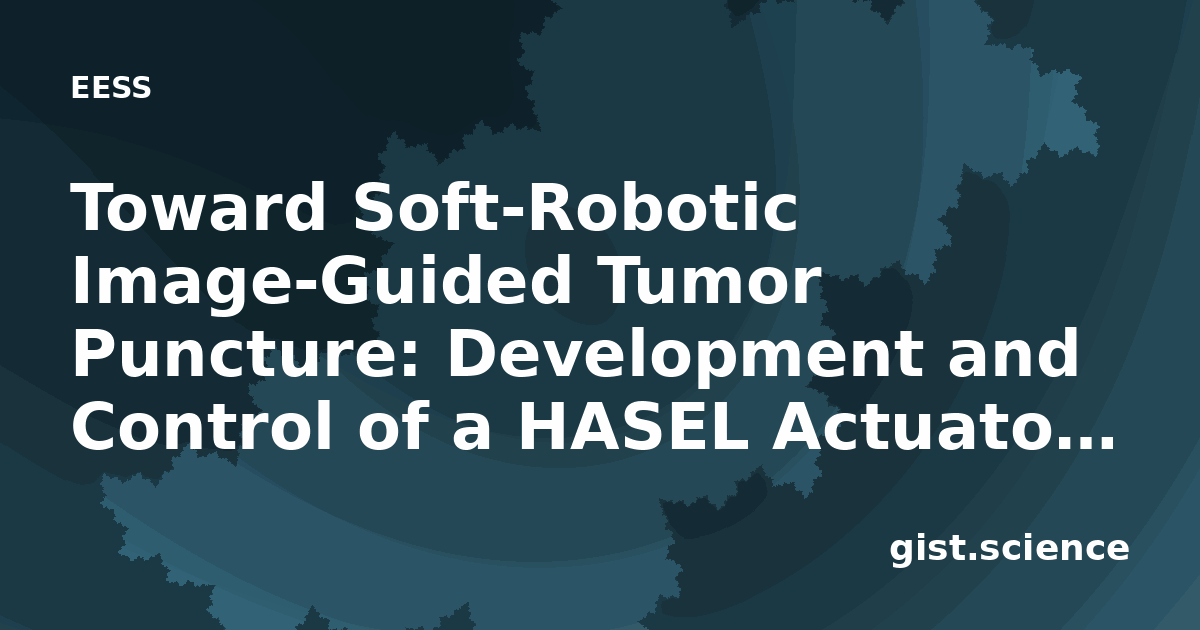 EESS

Toward Soft-Robotic Image-Guided Tumor Puncture: Development and Control of a HASEL Actuato…

gist.science